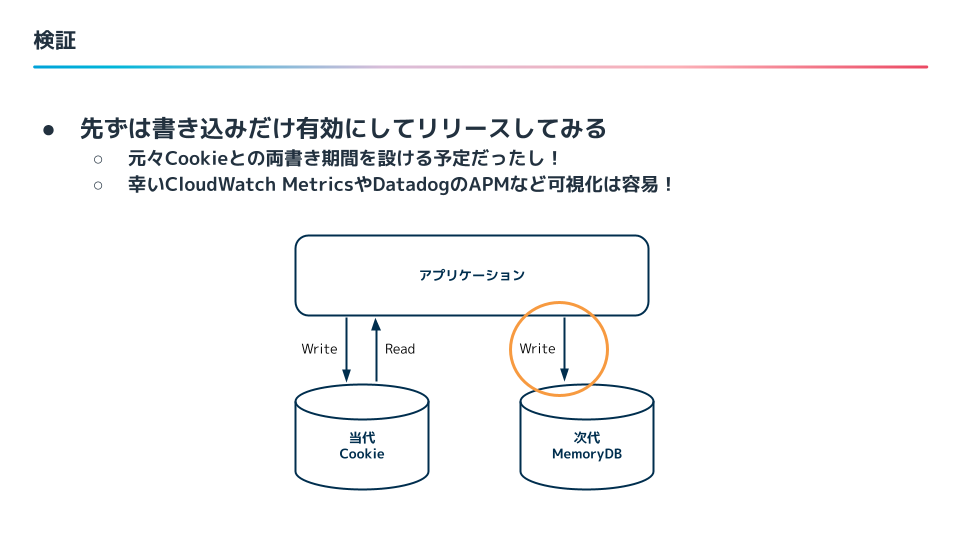 検証

● 先ずは書き込みだけ有効にしてリリースしてみる
　○ 元々Cookieとの両書き期間を設ける予定だったし！
　○ 幸いCloudWatch MetricsやDatadogのAPMなど可視化は容易！

アプリケーション

Write

Read

Write

当代
Cookie

次代
MemoryDB